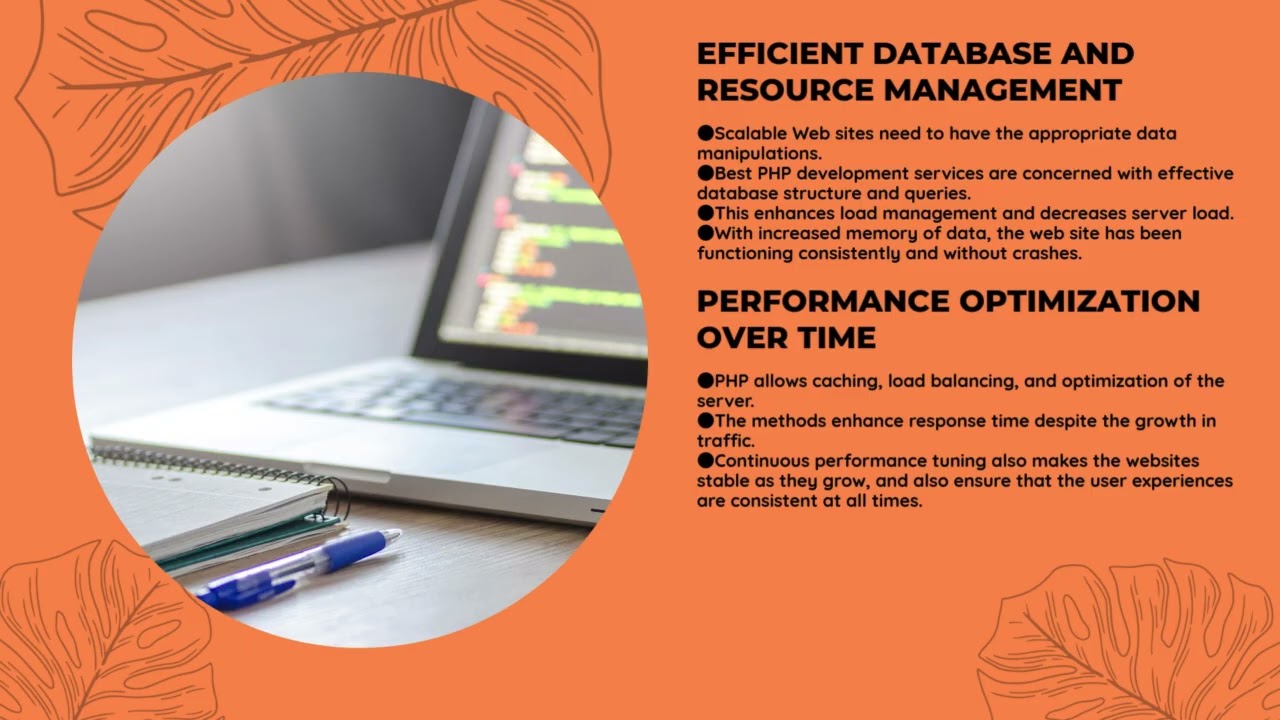 EFFICIENT DATABASE AND RESOURCE MANAGEMENT

●Scalable Web sites need to have the appropriate data manipulations.
●Best PHP development services are concerned with effective database structure and queries.
●This enhances load management and decreases server load.
●With increased memory of data, the web site has been functioning consistently and without crashes.

PERFORMANCE OPTIMIZATION OVER TIME

●PHP allows caching, load balancing, and optimization of the server.
●The methods enhance response time despite the growth in traffic.
●Continuous performance tuning also makes the websites stable as they grow, and also ensure that the user experiences are consistent at all times.